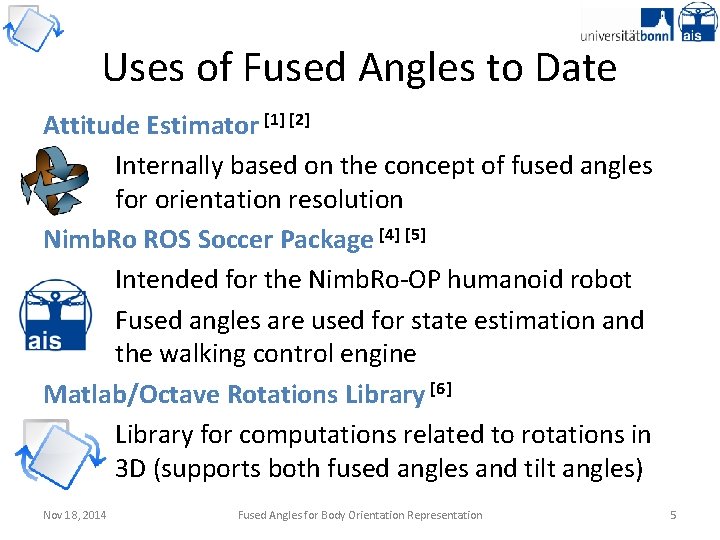 universitätbonn ais

Uses of Fused Angles to Date

Attitude Estimator [1] [2]

Internally based on the concept of fused angles for orientation resolution

NimbRo ROS Soccer Package [4] [5]

ais

Intended for the NimbRo-OP humanoid robot

Fused angles are used for state estimation and the walking control engine

Matlab/Octave Rotations Library [6]

Library for computations related to rotations in 3D (supports both fused angles and tilt angles)

Nov 18, 2014 Fused Angles for Body Orientation Representation 5